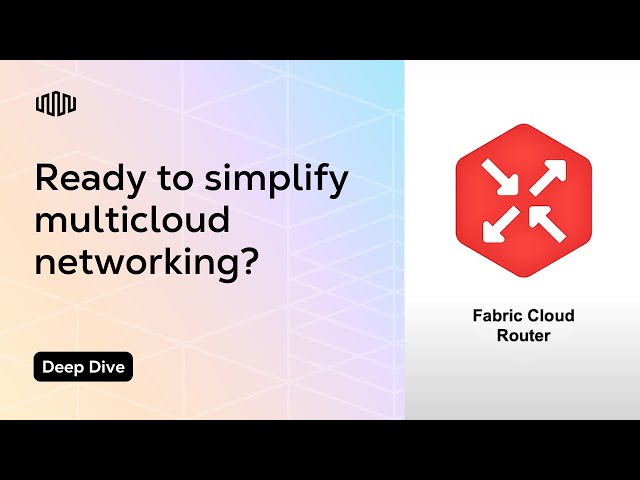 Ready to simplify multicloud networking?

Deep Dive

Fabric Cloud Router